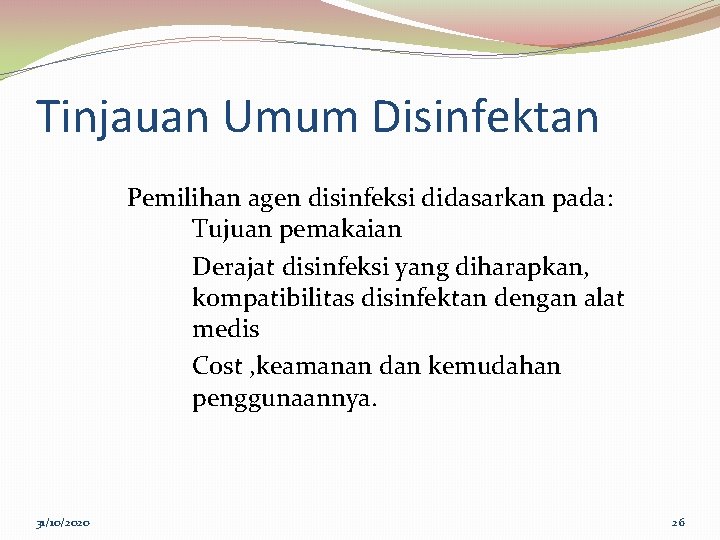 Tinjauan Umum Disinfektan

Pemilihan agen disinfeksi didasarkan pada:

Tujuan pemakaian

Derajat disinfeksi yang diharapkan, kompatibilitas disinfektan dengan alat medis

Cost ,keamanan dan kemudahan penggunaannya.

31/10/2020

26